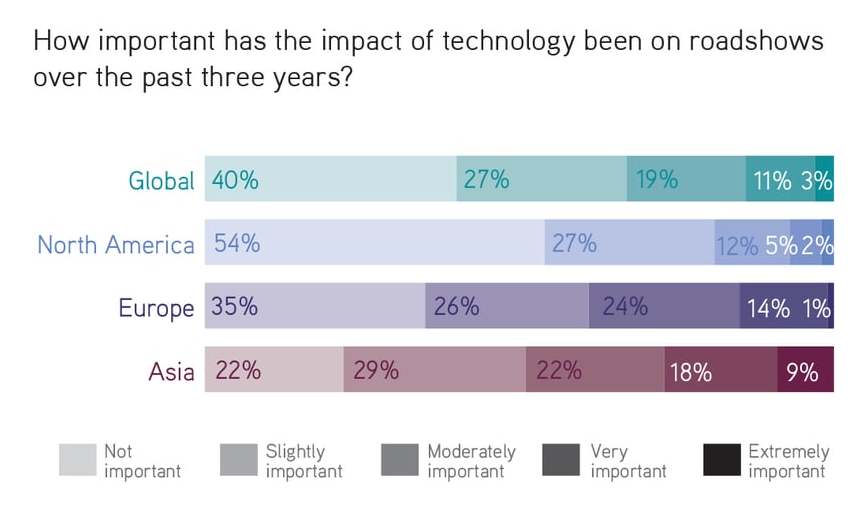 How important has the impact of technology been on roadshows over the past three years?

Global 40% 27% 19% 11% 3%

North America 54% 27% 12% 5% 2%

Europe 35% 26% 24% 14% 1%

Asia 22% 29% 22% 18% 9%

Not important
Slightly important
Moderately important
Very important
Extremely important